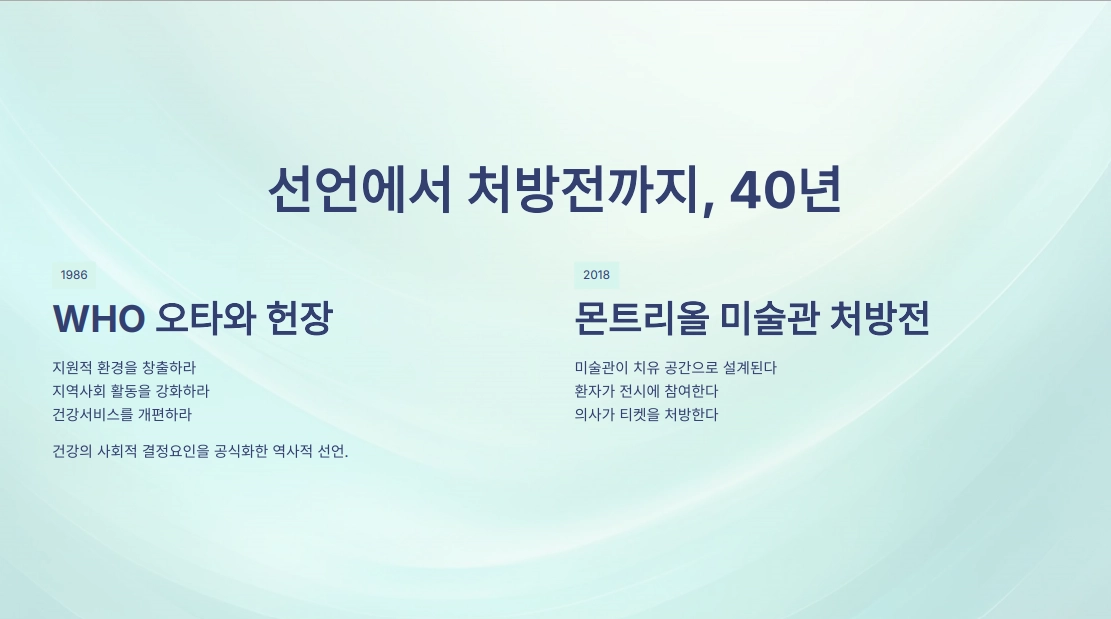 선언에서 처방전까지, 40년

1986

WHO 오타와 헌장

지원적 환경을 창출하라
지역사회 활동을 강화하라
건강서비스를 개편하라

건강의 사회적 결정요인을 공식화한 역사적 선언.

2018

몬트리올 미술관 처방전

미술관이 치유 공간으로 설계된다
환자가 전시에 참여한다
의사가 티켓을 처방한다